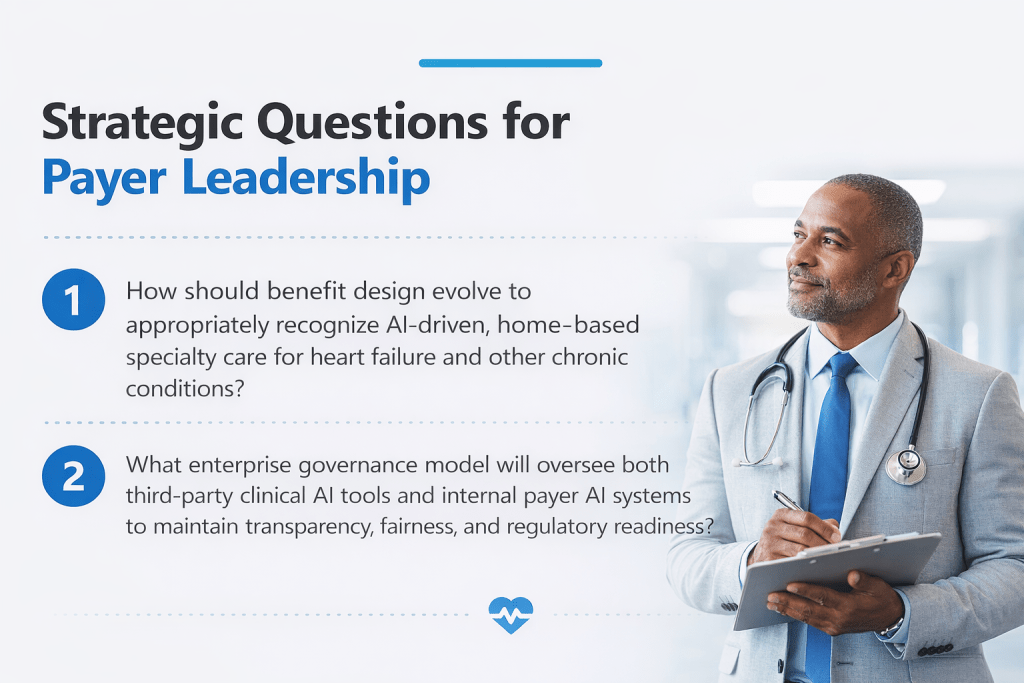 Strategic Questions for Payer Leadership

1 How should benefit design evolve to appropriately recognize AI-driven, home-based specialty care for heart failure and other chronic conditions?

2 What enterprise governance model will oversee both third-party clinical AI tools and internal payer AI systems to maintain transparency, fairness, and regulatory readiness?